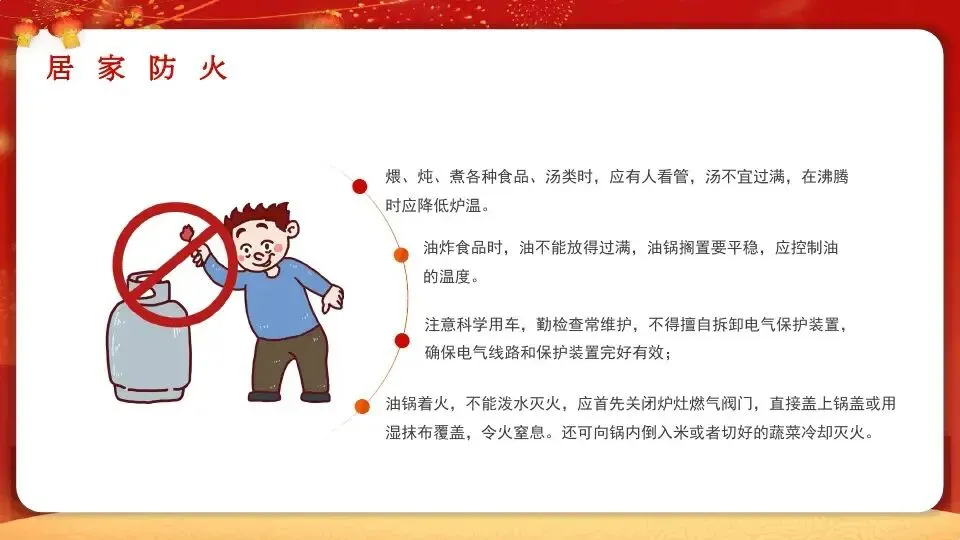 居家防火

煨、炖、煮各种食品、汤类时，应有人看管，汤不宜过满，在沸腾时应降低炉温。

油炸食品时，油不能放得过满，油锅搁置要平稳，应控制油的温度。

注意科学用车，勤检查常维护，不得擅自拆卸电气保护装置，确保电气线路和保护装置完好有效；

油锅着火，不能泼水灭火，应首先关闭炉灶燃气阀门，直接盖上锅盖或用湿抹布覆盖，令火窒息。还可向锅内倒入米或者切好的蔬菜冷却灭火。